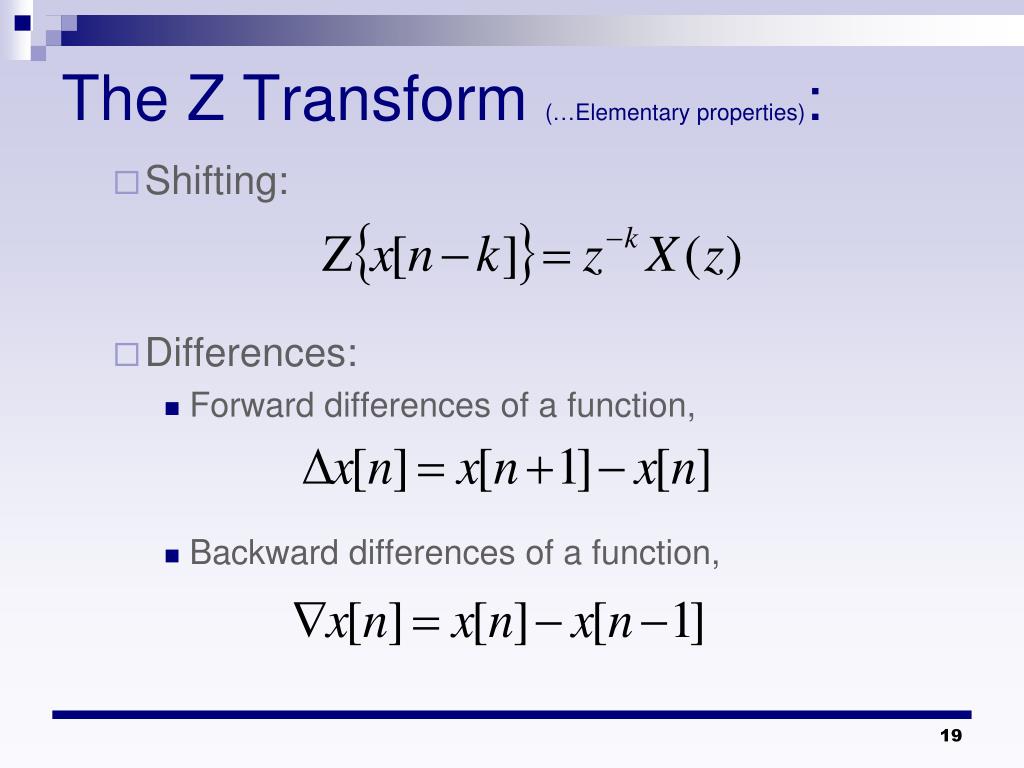 The Z Transform (…Elementary properties):

Shifting:

$Z\{x[n-k]\} = z^{-k}X(z)$

Differences:

Forward differences of a function,

$\Delta x[n] = x[n+1] - x[n]$

Backward differences of a function,

$\nabla x[n] = x[n] - x[n-1]$

19